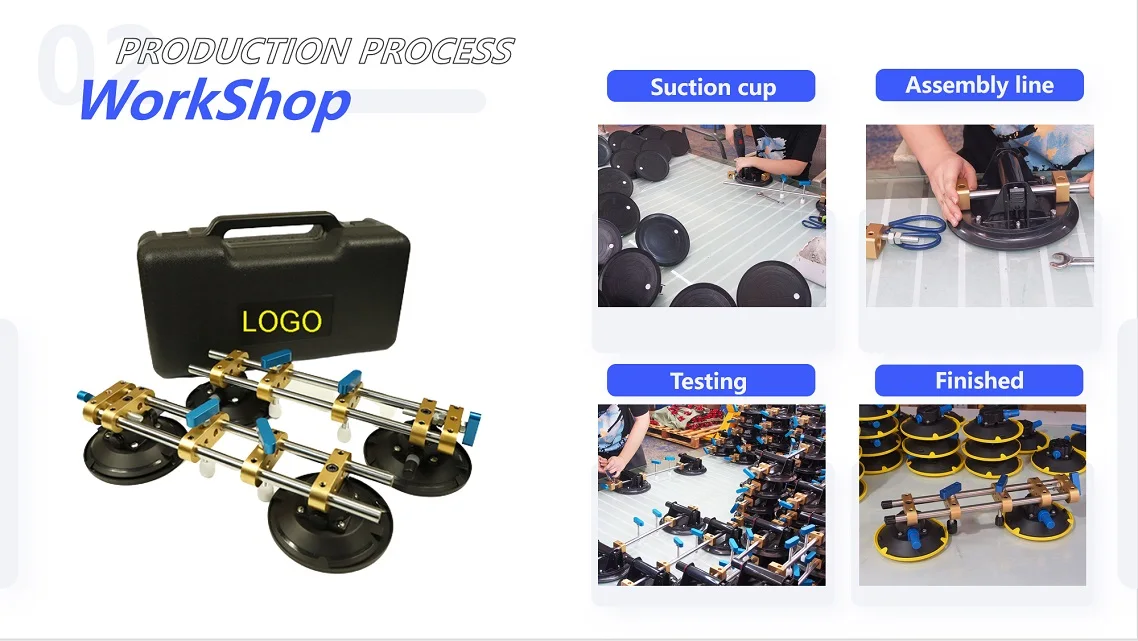 02
PRODUCTION PROCESS
WorkShop

LOGO

Suction cup

Assembly line

Testing

Finished